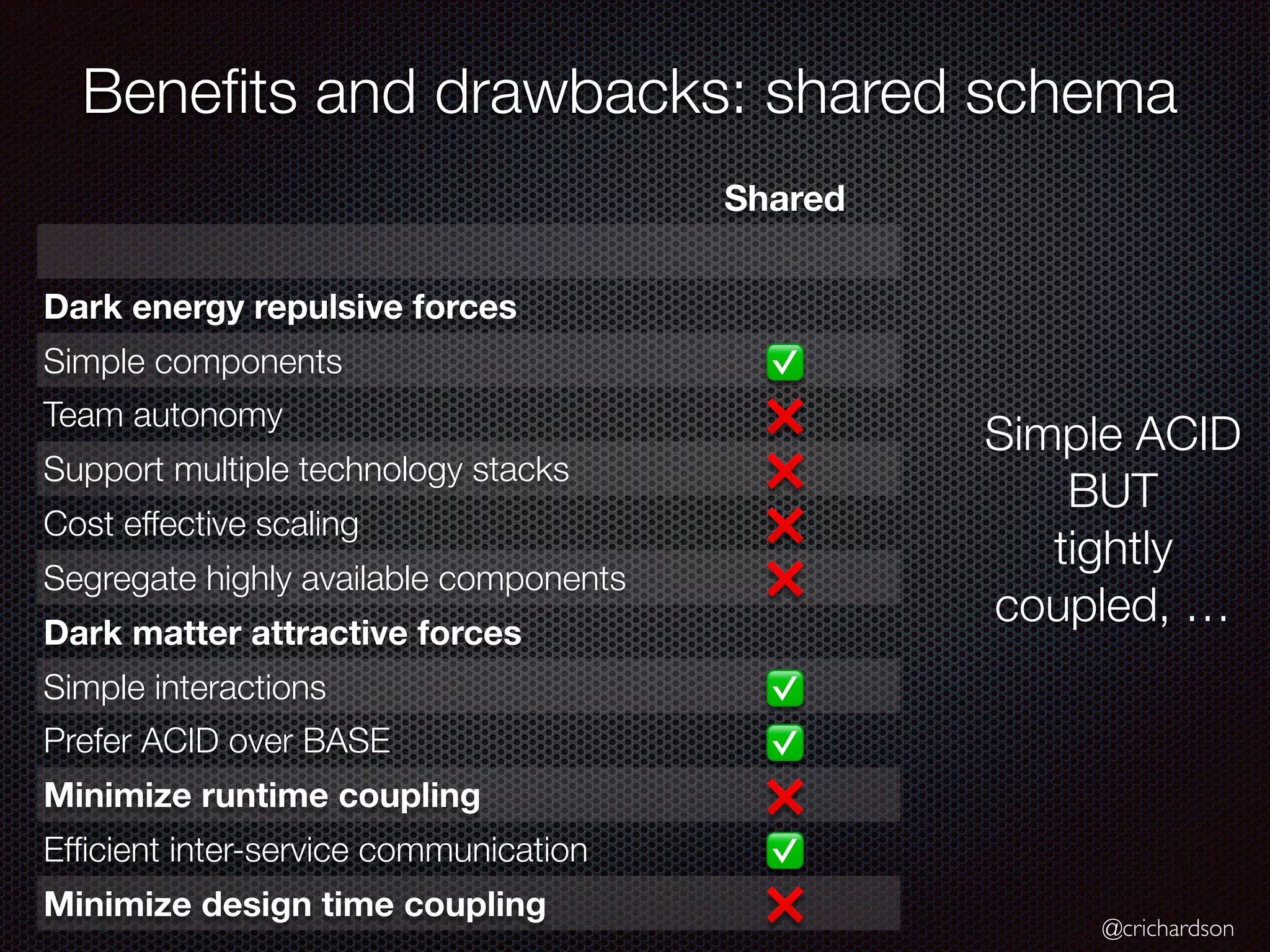 Benefits and drawbacks: shared schema

| | Shared |
|---|---|
| | |
| **Dark energy repulsive forces** | |
| Simple components | ✅ |
| Team autonomy | ❌ |
| Support multiple technology stacks | ❌ |
| Cost effective scaling | ❌ |
| Segregate highly available components | ❌ |
| **Dark matter attractive forces** | |
| Simple interactions | ✅ |
| Prefer ACID over BASE | ✅ |
| **Minimize runtime coupling** | ❌ |
| Efficient inter-service communication | ✅ |
| **Minimize design time coupling** | ❌ |

Simple ACID
BUT
tightly
coupled, …

@crichardson